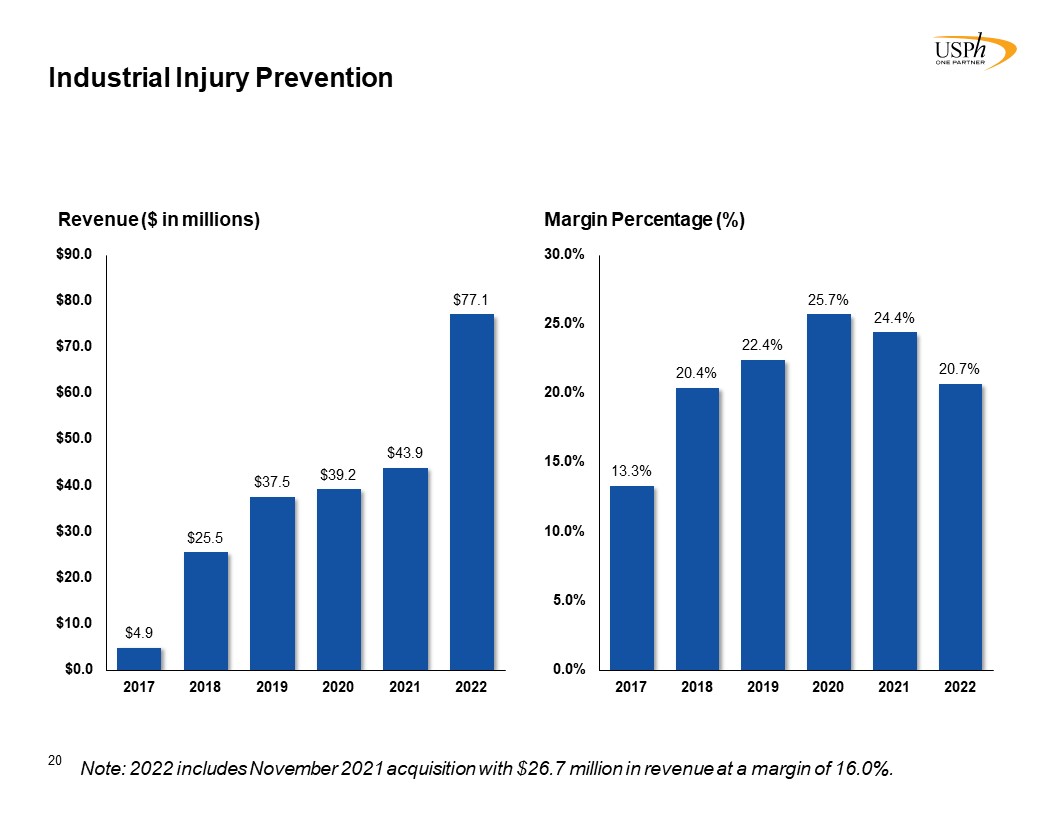 USPh
ONE PARTNER

Industrial Injury Prevention

Revenue ($ in millions)

$90.0
$80.0
$70.0
$60.0
$50.0
$40.0
$30.0
$20.0
$10.0
$0.0

$4.9
$25.5
$37.5
$39.2
$43.9
$77.1

2017 2018 2019 2020 2021 2022

Margin Percentage (%)

30.0%
25.0%
20.0%
15.0%
10.0%
5.0%
0.0%

13.3%
20.4%
22.4%
25.7%
24.4%
20.7%

2017 2018 2019 2020 2021 2022

20

Note: 2022 includes November 2021 acquisition with $26.7 million in revenue at a margin of 16.0%.